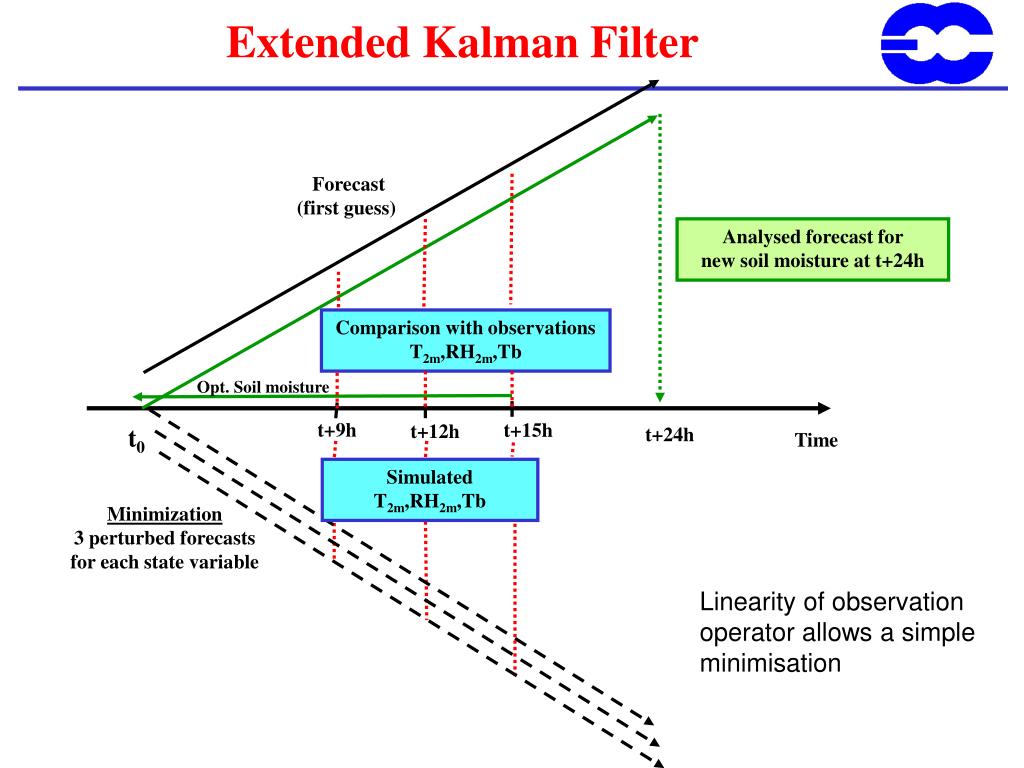 Extended Kalman Filter

Forecast (first guess)

Analysed forecast for new soil moisture at t+24h

Comparison with observations $T_{2m}$,$RH_{2m}$,Tb

Opt. Soil moisture

$t_0$

t+9h

t+12h

t+15h

t+24h

Time

Simulated $T_{2m}$,$RH_{2m}$,Tb

Minimization
3 perturbed forecasts for each state variable

Linearity of observation operator allows a simple minimisation